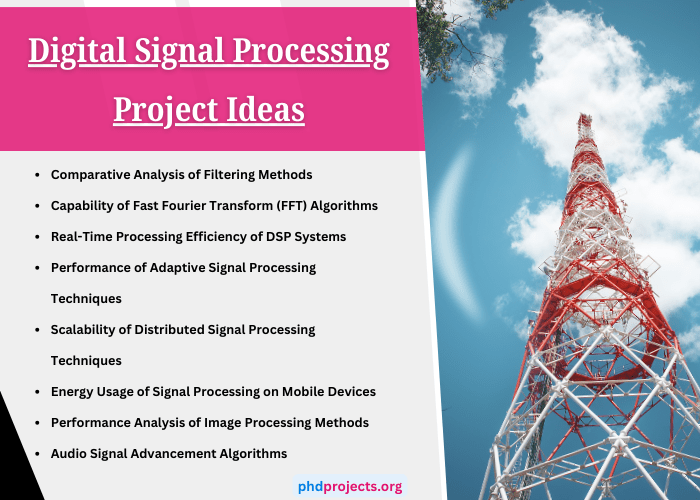 Digital Signal Processing Project Ideas

- Comparative Analysis of Filtering Methods
- Capability of Fast Fourier Transform (FFT) Algorithms
- Real-Time Processing Efficiency of DSP Systems
- Performance of Adaptive Signal Processing Techniques
- Scalability of Distributed Signal Processing Techniques
- Energy Usage of Signal Processing on Mobile Devices
- Performance Analysis of Image Processing Methods
- Audio Signal Advancement Algorithms

phdprojects.org